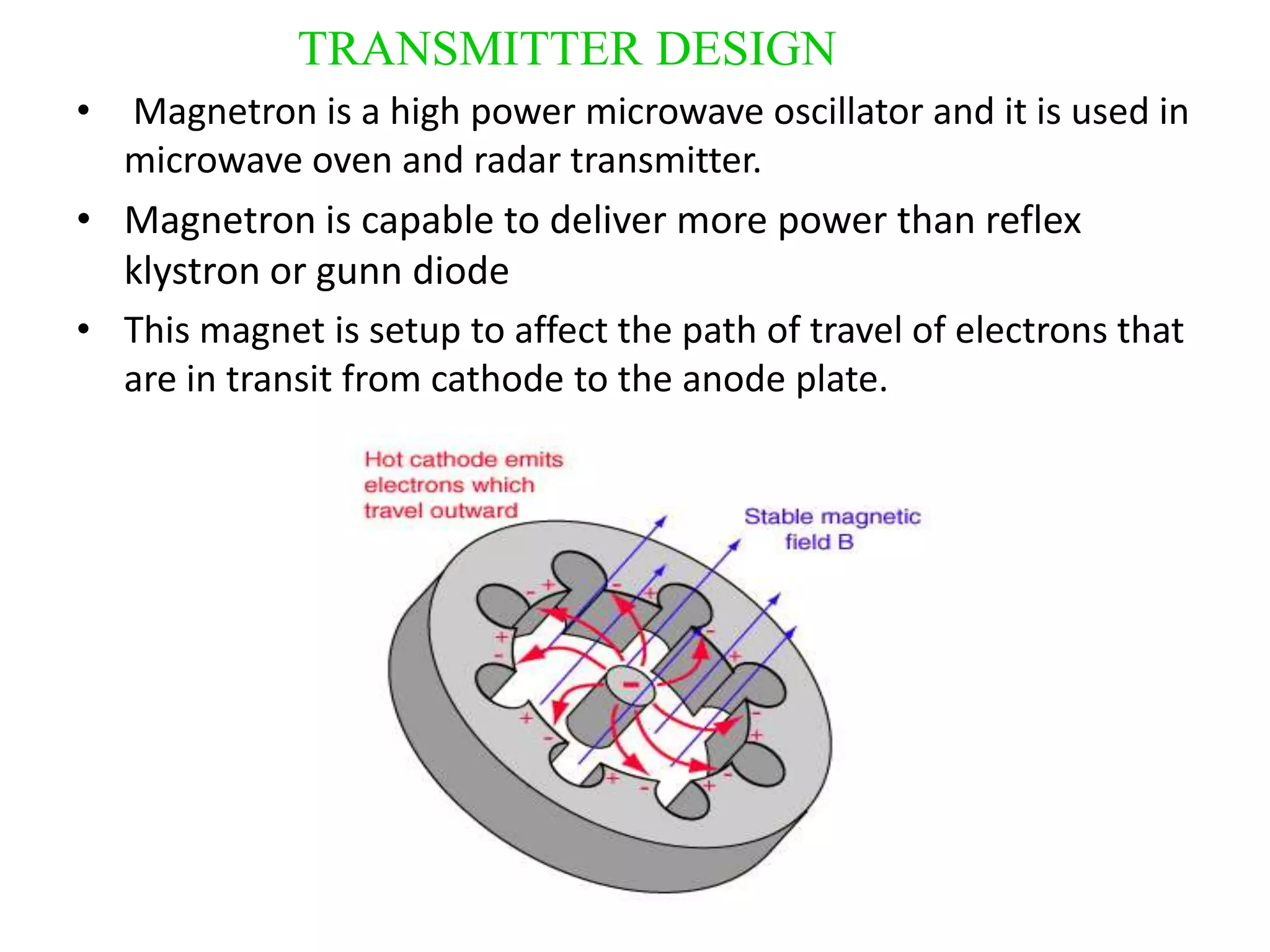 TRANSMITTER DESIGN

• Magnetron is a high power microwave oscillator and it is used in microwave oven and radar transmitter.

• Magnetron is capable to deliver more power than reflex klystron or gunn diode

• This magnet is setup to affect the path of travel of electrons that are in transit from cathode to the anode plate.

Hot cathode emits electrons which travel outward

Stable magnetic field B